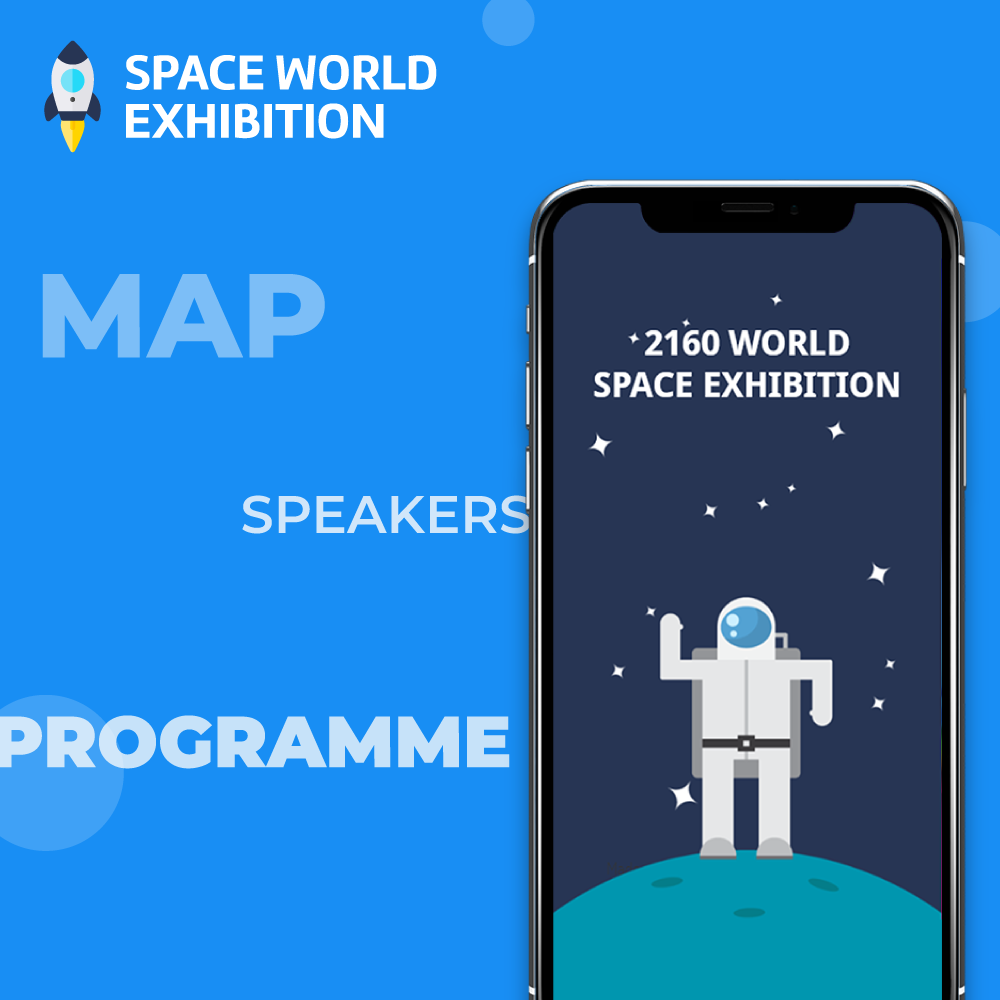 SPACE WORLD EXHIBITION

MAP

SPEAKERS

PROGRAMME

2160 WORLD SPACE EXHIBITION